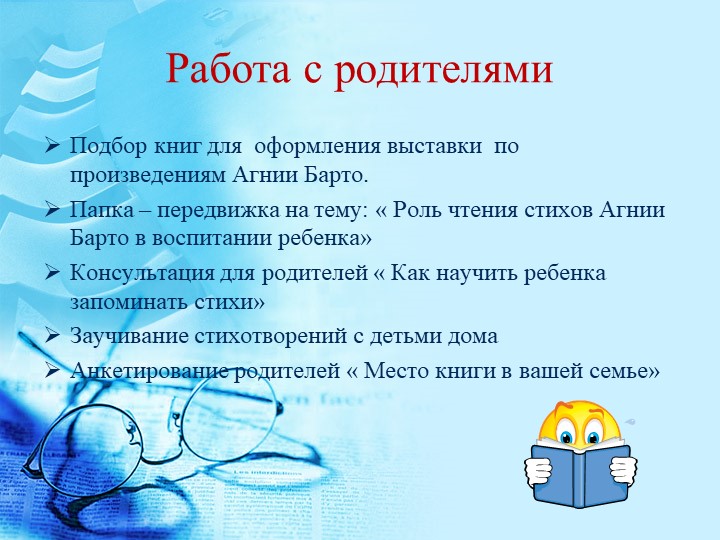 Работа с родителями

➢ Подбор книг для оформления выставки по произведениям Агнии Барто.

➢ Папка – передвижка на тему: « Роль чтения стихов Агнии Барто в воспитании ребенка»

➢ Консультация для родителей « Как научить ребенка запоминать стихи»

➢ Заучивание стихотворений с детьми дома

➢ Анкетирование родителей « Место книги в вашей семье»